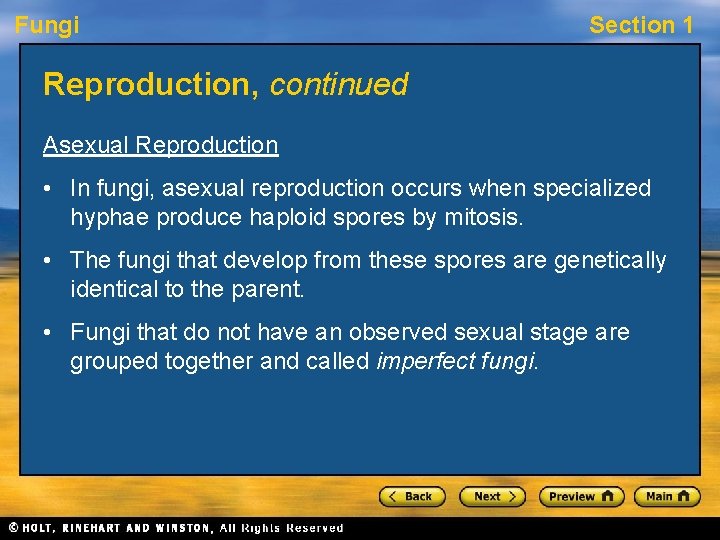 Fungi

Section 1

Reproduction, continued

Asexual Reproduction

• In fungi, asexual reproduction occurs when specialized hyphae produce haploid spores by mitosis.

• The fungi that develop from these spores are genetically identical to the parent.

• Fungi that do not have an observed sexual stage are grouped together and called imperfect fungi.

< Back Next > Preview Main

© HOLT, RINEHART AND WINSTON, All Rights Reserved